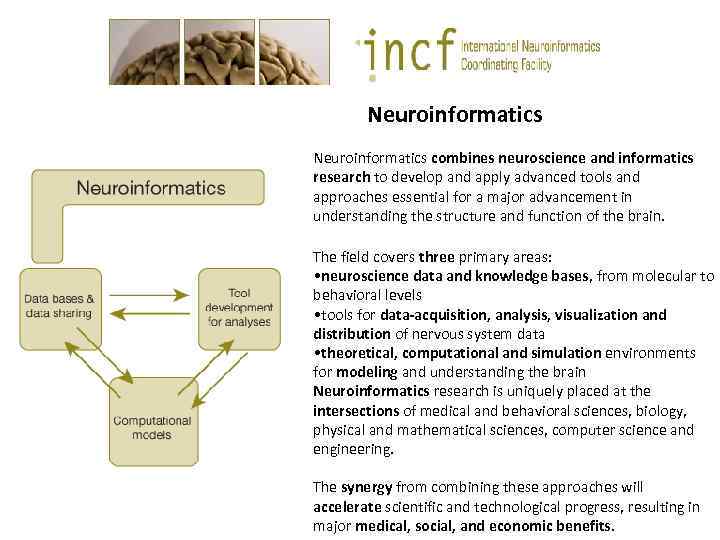 incf International Neuroinformatics Coordinating Facility

Neuroinformatics

Neuroinformatics

Data bases & data sharing

Tool development for analyses

Computational models

Neuroinformatics combines neuroscience and informatics research to develop and apply advanced tools and approaches essential for a major advancement in understanding the structure and function of the brain.

The field covers three primary areas:
•neuroscience data and knowledge bases, from molecular to behavioral levels
•tools for data-acquisition, analysis, visualization and distribution of nervous system data
•theoretical, computational and simulation environments for modeling and understanding the brain
Neuroinformatics research is uniquely placed at the intersections of medical and behavioral sciences, biology, physical and mathematical sciences, computer science and engineering.

The synergy from combining these approaches will accelerate scientific and technological progress, resulting in major medical, social, and economic benefits.